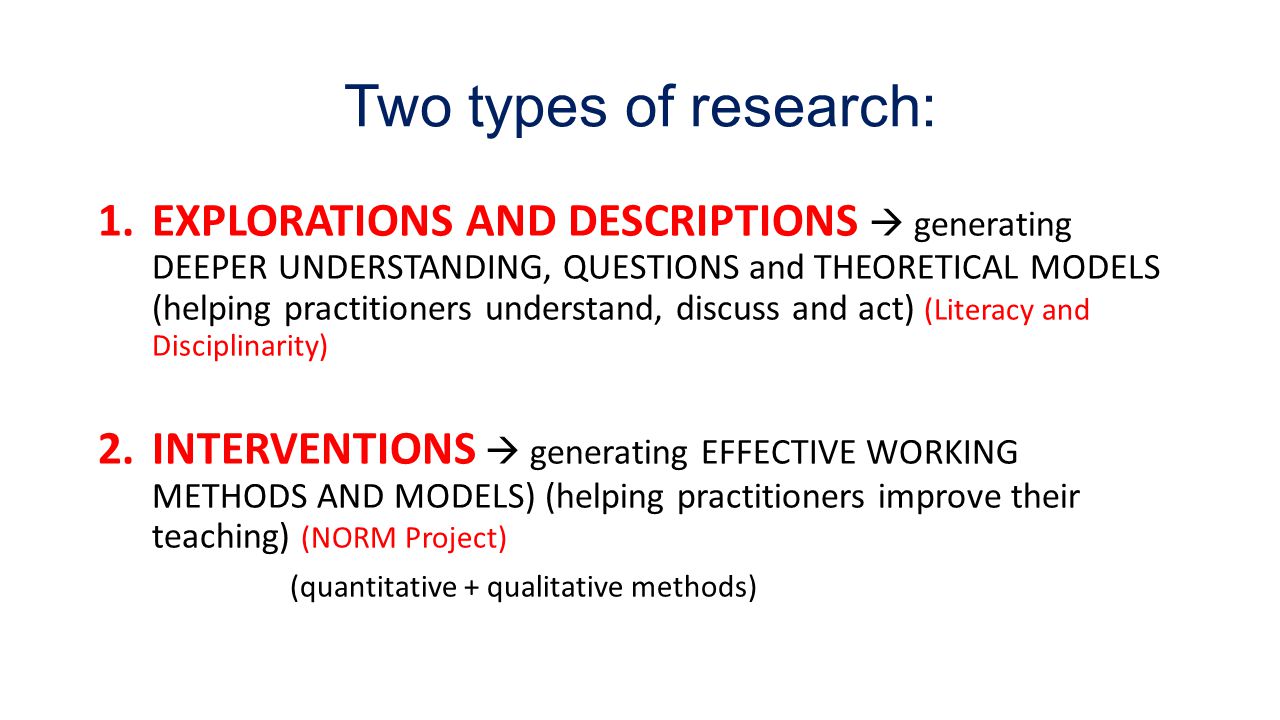 Two types of research:

1. EXPLORATIONS AND DESCRIPTIONS → generating DEEPER UNDERSTANDING, QUESTIONS and THEORETICAL MODELS (helping practitioners understand, discuss and act) (Literacy and Disciplinarity)

2. INTERVENTIONS → generating EFFECTIVE WORKING METHODS AND MODELS) (helping practitioners improve their teaching) (NORM Project)

(quantitative + qualitative methods)